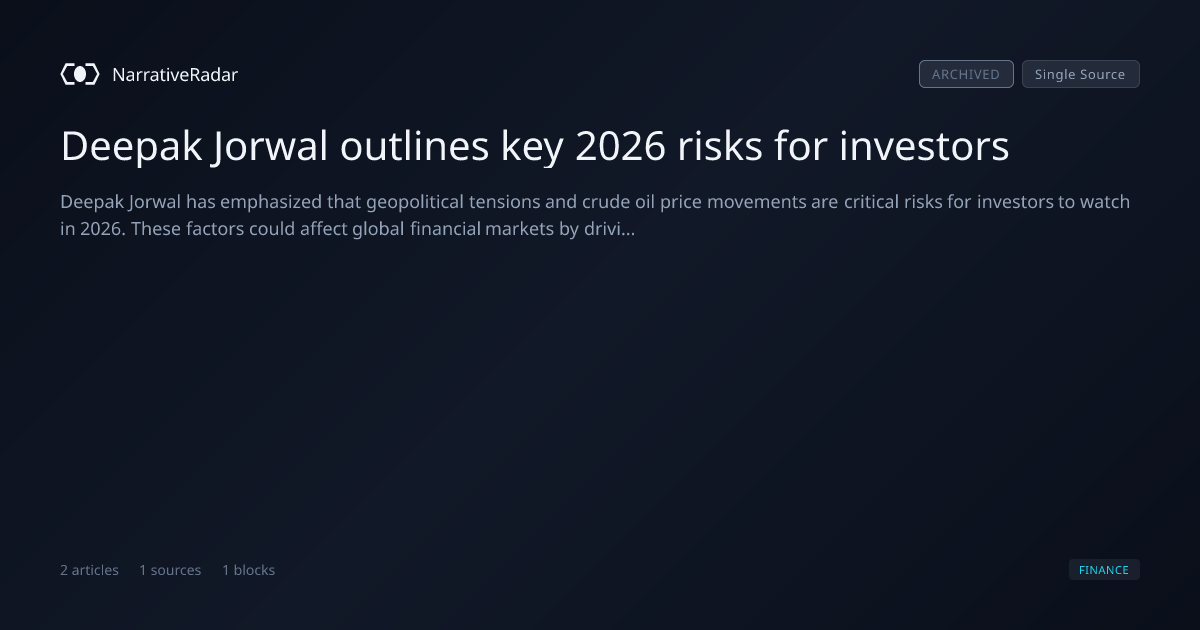 NarrativeRadar

ARCHIVED Single Source

Deepak Jorwal outlines key 2026 risks for investors

Deepak Jorwal has emphasized that geopolitical tensions and crude oil price movements are critical risks for investors to watch in 2026. These factors could affect global financial markets by drivi...

2 articles 1 sources 1 blocks

FINANCE